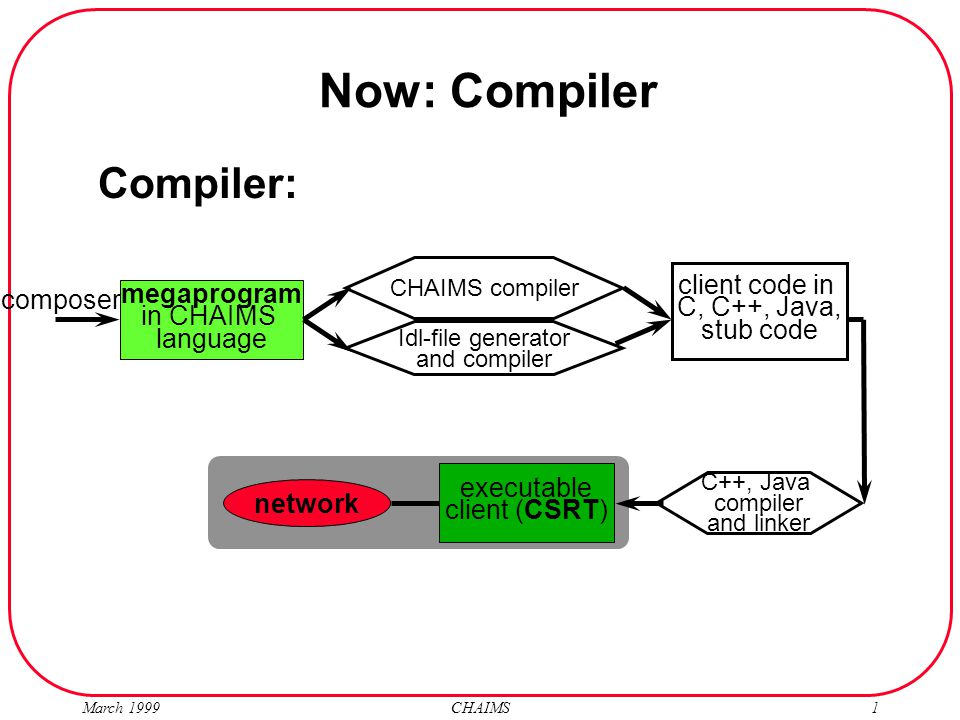 Now: Compiler

Compiler:

composer

megaprogram in CHAIMS language

CHAIMS compiler

Idl-file generator and compiler

client code in C, C++, Java, stub code

C++, Java compiler and linker

executable client (CSRT)

network

March 1999

CHAIMS

1